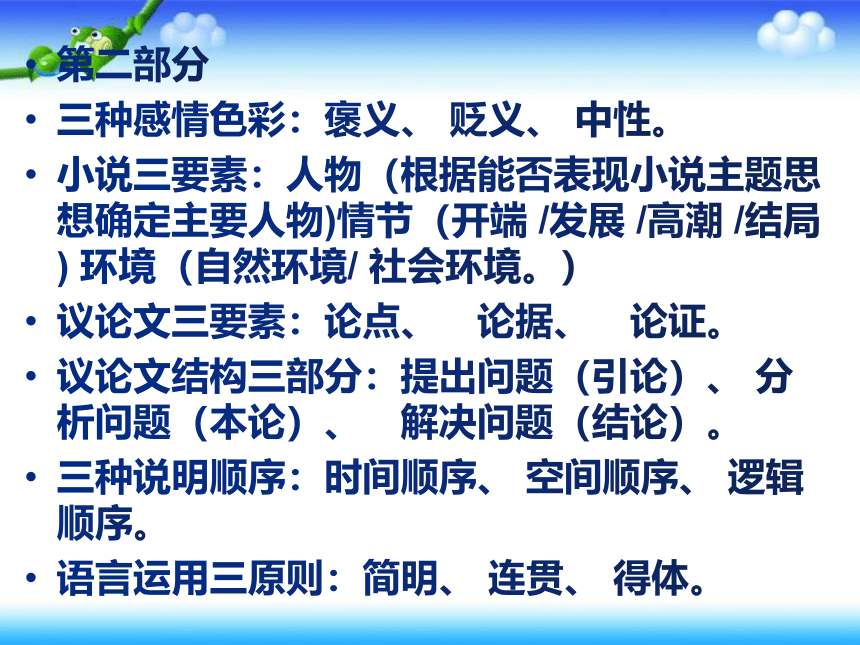 • 第二部分
• 三种感情色彩：褒义、 贬义、 中性。
• 小说三要素：人物（根据能否表现小说主题思想确定主要人物)情节（开端 /发展 /高潮 /结局 ) 环境（自然环境/ 社会环境。）
• 议论文三要素：论点、 论据、 论证。
• 议论文结构三部分：提出问题（引论）、 分析问题（本论）、 解决问题（结论）。
• 三种说明顺序：时间顺序、 空间顺序、 逻辑顺序。
• 语言运用三原则：简明、 连贯、 得体。